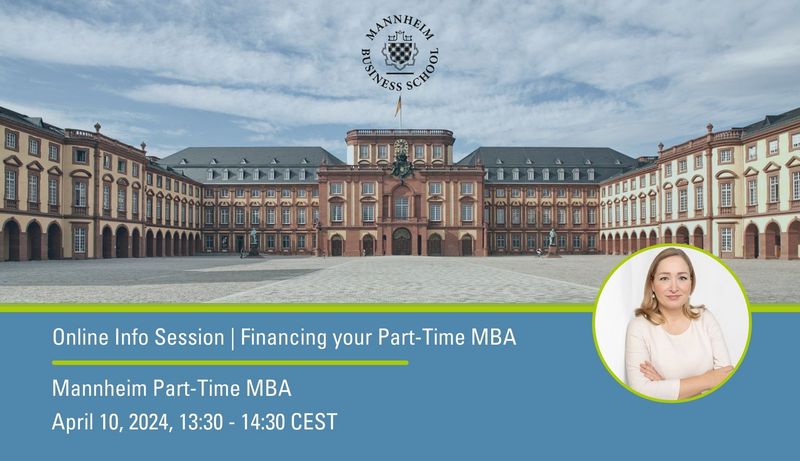 MANNHEIM BUSINESS SCHOOL

Online Info Session | Financing your Part-Time MBA

Mannheim Part-Time MBA
April 10, 2024, 13:30 - 14:30 CEST